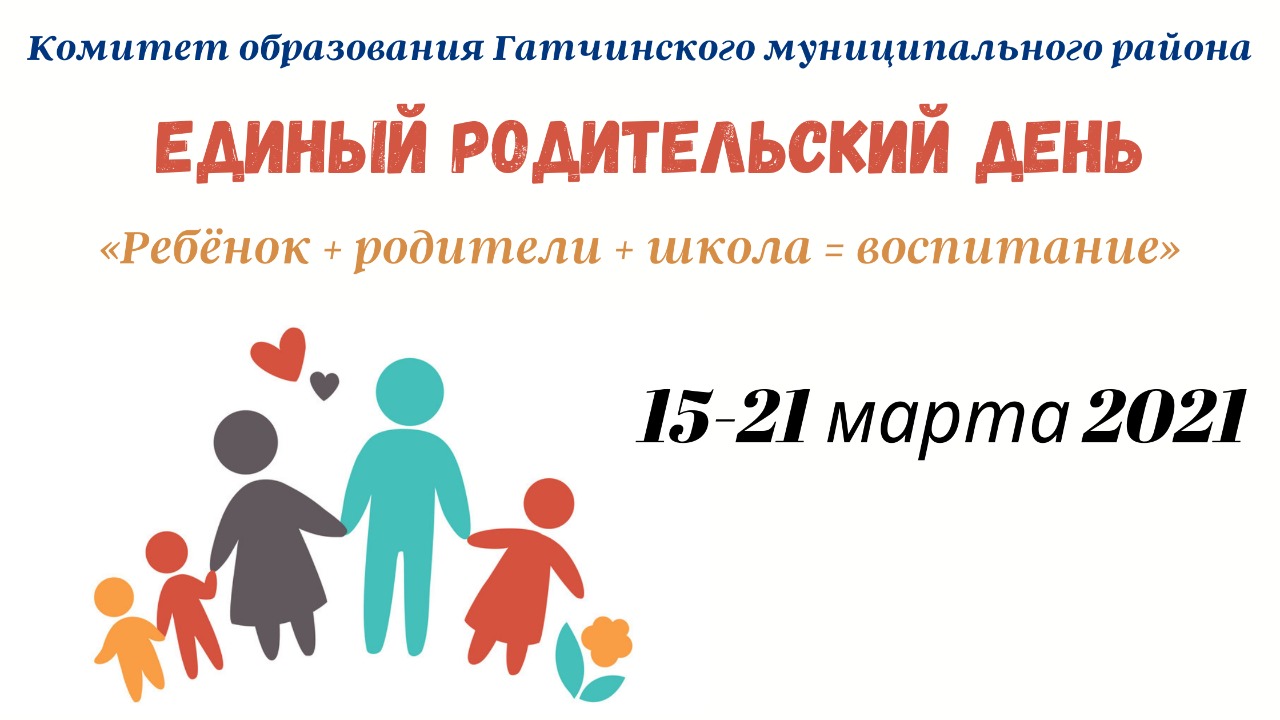 Комитет образования Гатчинского муниципального района

ЕДИНЫЙ РОДИТЕЛЬСКИЙ ДЕНЬ

«Ребёнок + родители + школа = воспитание»

15-21 марта 2021